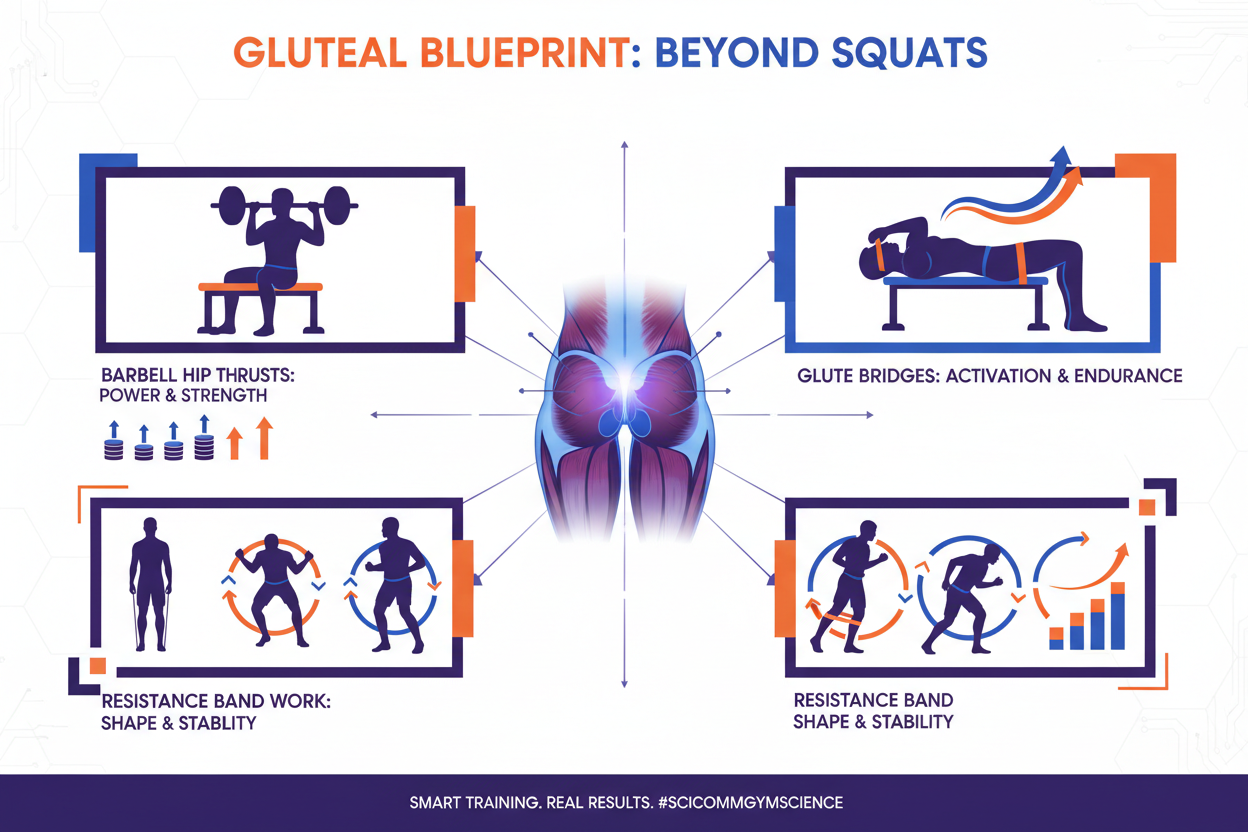 GLUTEAL BLUEPRINT: BEYOND SQUATS

BARBELL HIP THRUSTS: POWER & STRENGTH

GLUTE BRIDGES: ACTIVATION & ENDURANCE

RESISTANCE BAND WORK: SHAPE & STABILITY

RESISTANCE BAND SHAPE & STABILITY

SMART TRAINING. REAL RESULTS. #SCICOMMGYMSCIENCE